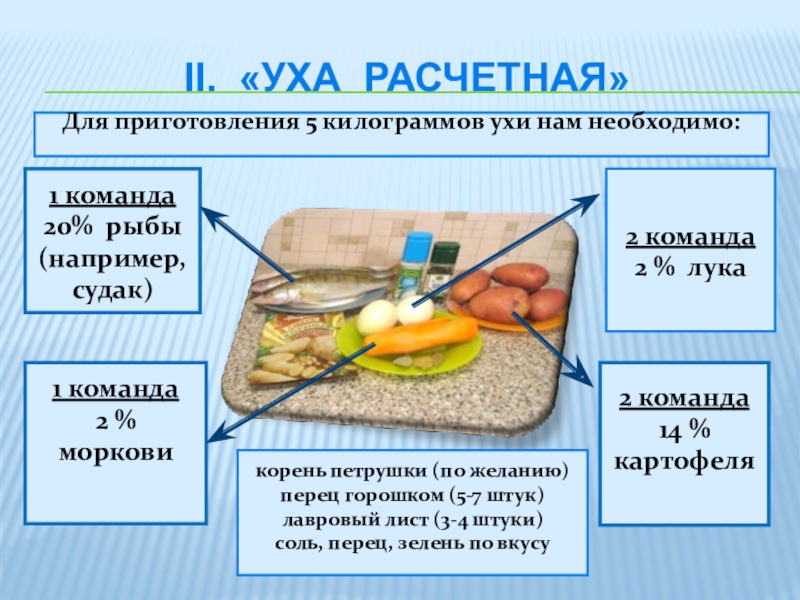 II. «УХА РАСЧЕТНАЯ»

Для приготовления 5 килограммов ухи нам необходимо:

1 команда
20% рыбы (например, судак)

2 команда
2 % лука

1 команда
2 % моркови

2 команда
14 % картофеля

корень петрушки (по желанию)
перец горошком (5-7 штук)
лавровый лист (3-4 штуки)
соль, перец, зелень по вкусу